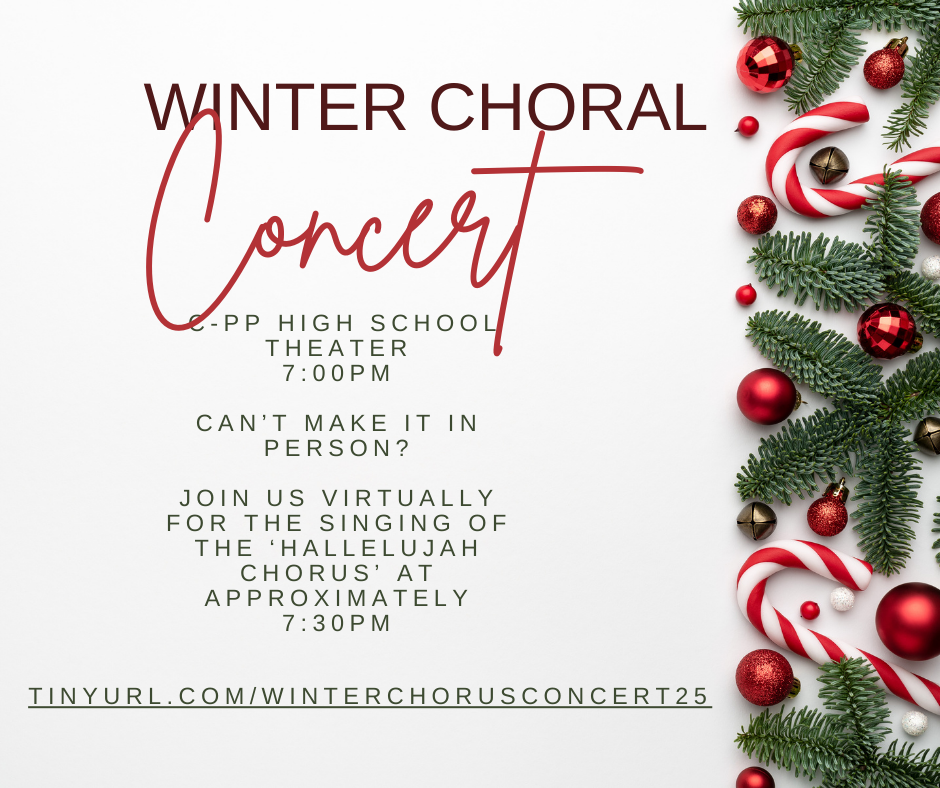 WINTER CHORAL
Concert

C-PP HIGH SCHOOL THEATER
7:00PM

CAN'T MAKE IT IN PERSON?

JOIN US VIRTUALLY FOR THE SINGING OF THE 'HALLELUJAH CHORUS' AT APPROXIMATELY 7:30PM

TINYURL.COM/WINTERCHORUSCONCERT25